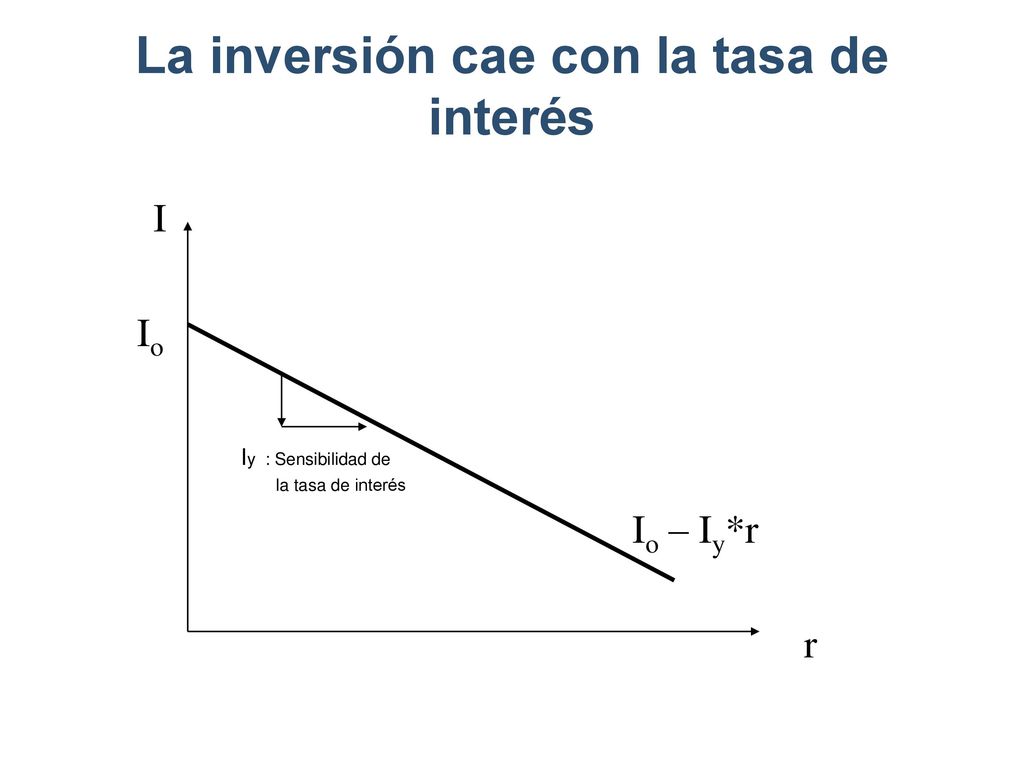 La inversión cae con la tasa de interés

I

$I_o$

$I_y$ : Sensibilidad de la tasa de interés

$I_o - I_y*r$

r